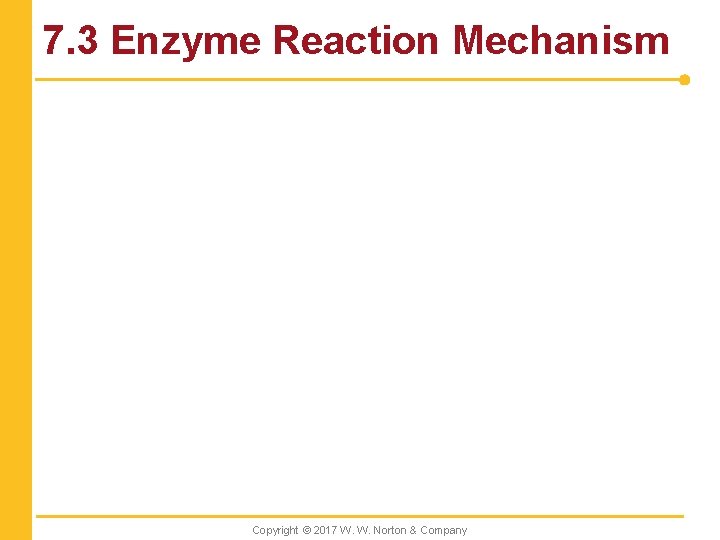 7.3 Enzyme Reaction Mechanism

Copyright © 2017 W. W. Norton & Company